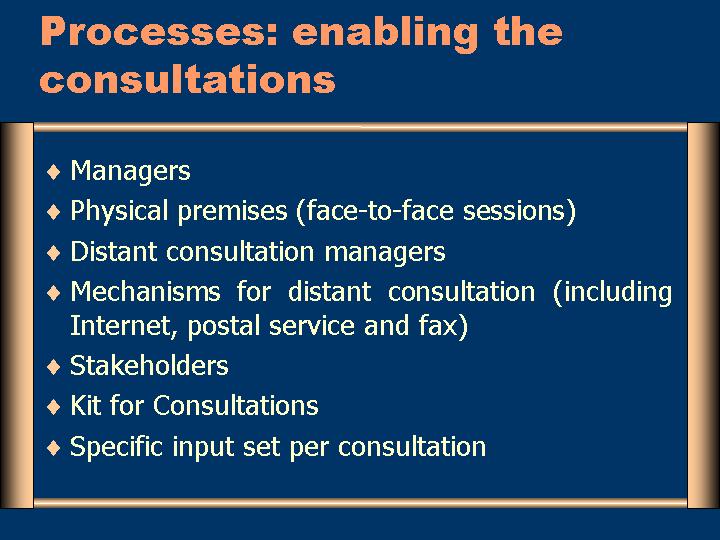 Processes: enabling the consultations

♦ Managers
♦ Physical premises (face-to-face sessions)
♦ Distant consultation managers
♦ Mechanisms for distant consultation (including Internet, postal service and fax)
♦ Stakeholders
♦ Kit for Consultations
♦ Specific input set per consultation